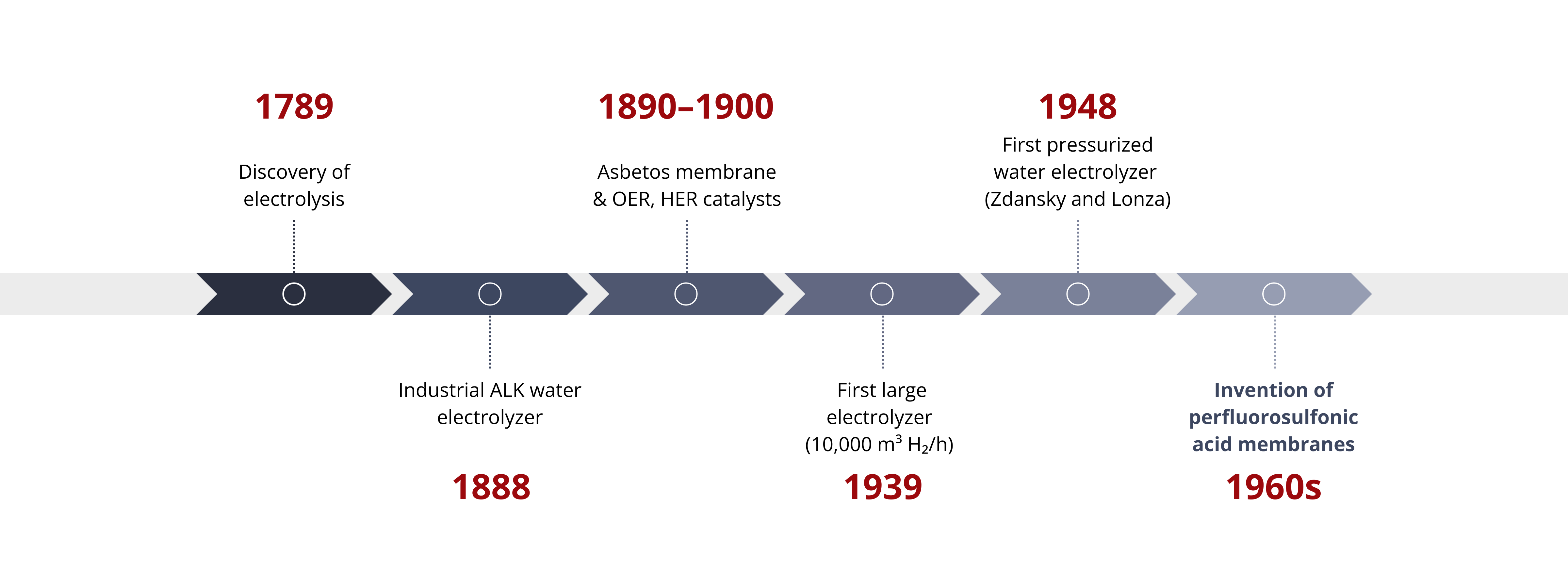 1789

Discovery of electrolysis

1890–1900

Asbetos membrane & OER, HER catalysts

1948

First pressurized water electrolyzer (Zdansky and Lonza)

Industrial ALK water electrolyzer

1888

First large electrolyzer (10,000 $m^3$ $H_2$/h)

1939

Invention of perfluorosulfonic acid membranes

1960s